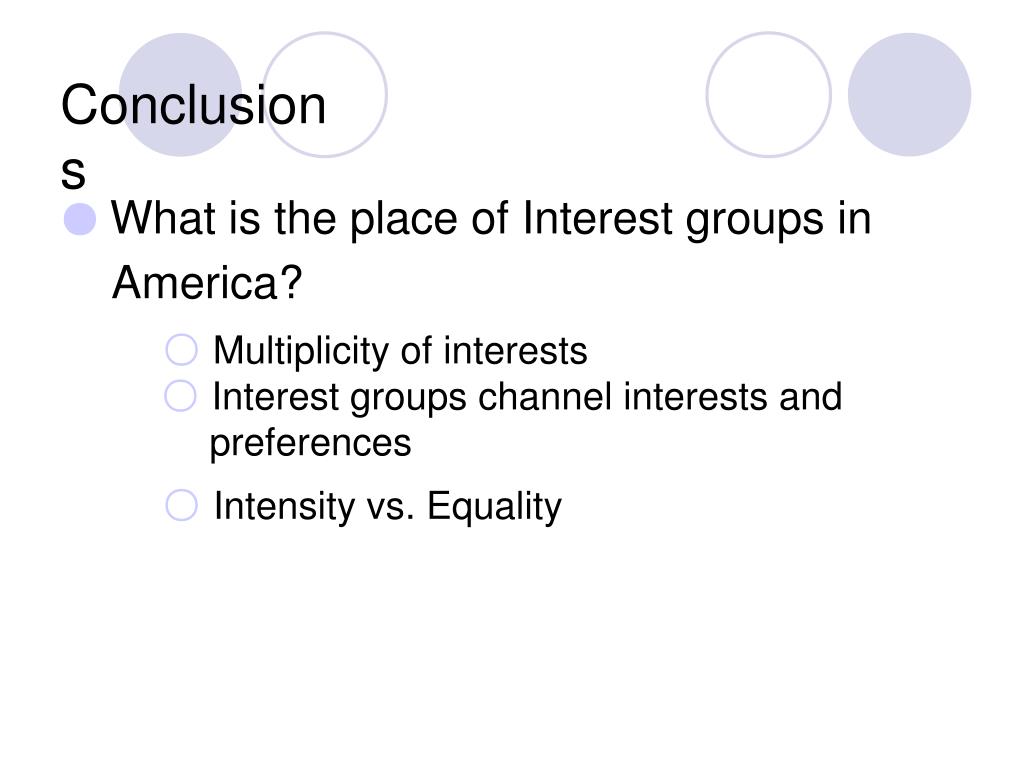 Conclusions

What is the place of Interest groups in America?

Multiplicity of interests

Interest groups channel interests and preferences

Intensity vs. Equality